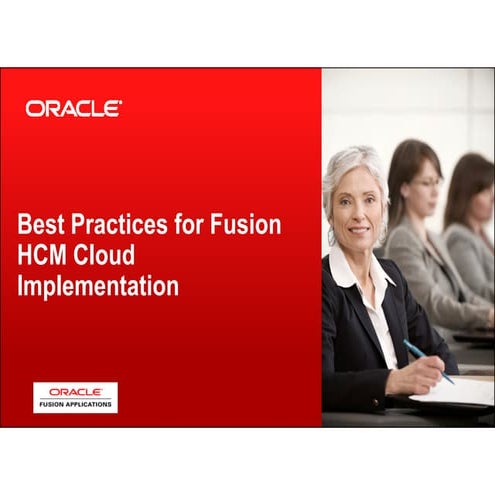 ORACLE

Best Practices for Fusion HCM Cloud Implementation

ORACLE
FUSION APPLICATIONS